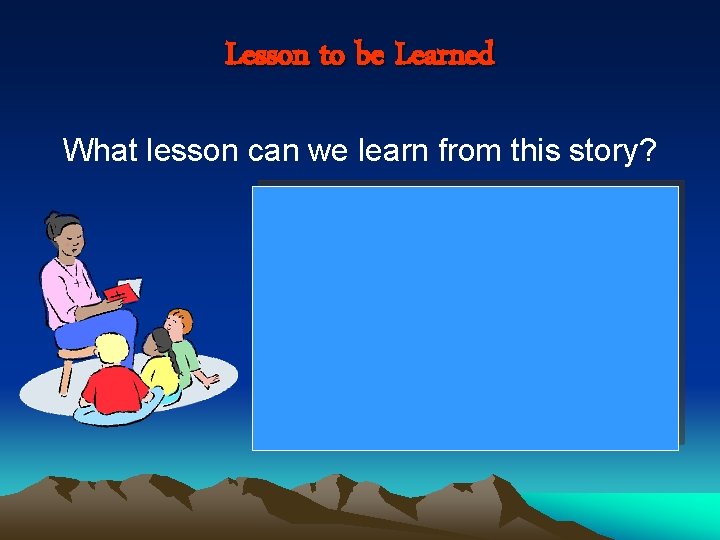 Lesson to be Learned

What lesson can we learn from this story?